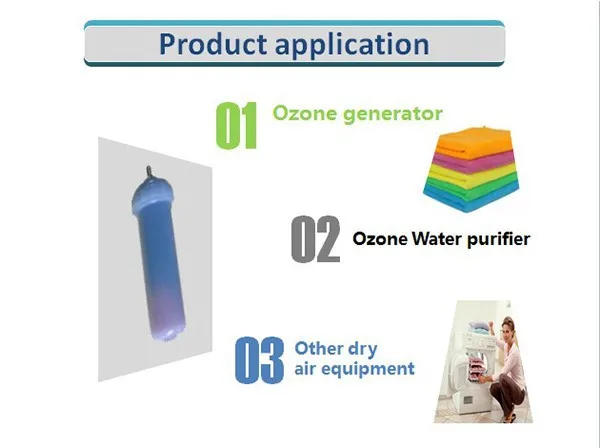 Product application

01 Ozone generator

02 Ozone Water purifier

03 Other dry air equipment